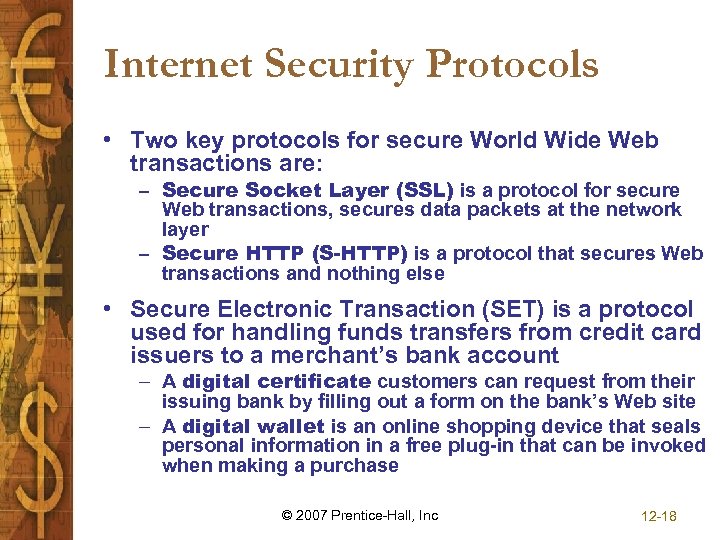 Internet Security Protocols

• Two key protocols for secure World Wide Web transactions are:
– Secure Socket Layer (SSL) is a protocol for secure Web transactions, secures data packets at the network layer
– Secure HTTP (S-HTTP) is a protocol that secures Web transactions and nothing else

• Secure Electronic Transaction (SET) is a protocol used for handling funds transfers from credit card issuers to a merchant's bank account
– A digital certificate customers can request from their issuing bank by filling out a form on the bank's Web site
– A digital wallet is an online shopping device that seals personal information in a free plug-in that can be invoked when making a purchase

© 2007 Prentice-Hall, Inc

12-18